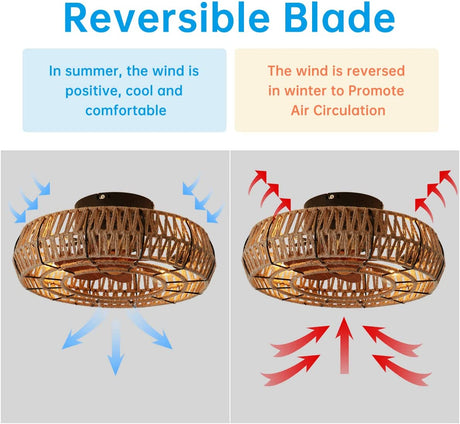 Reversible Blade

In summer, the wind is positive, cool and comfortable

The wind is reversed in winter to Promote Air Circulation